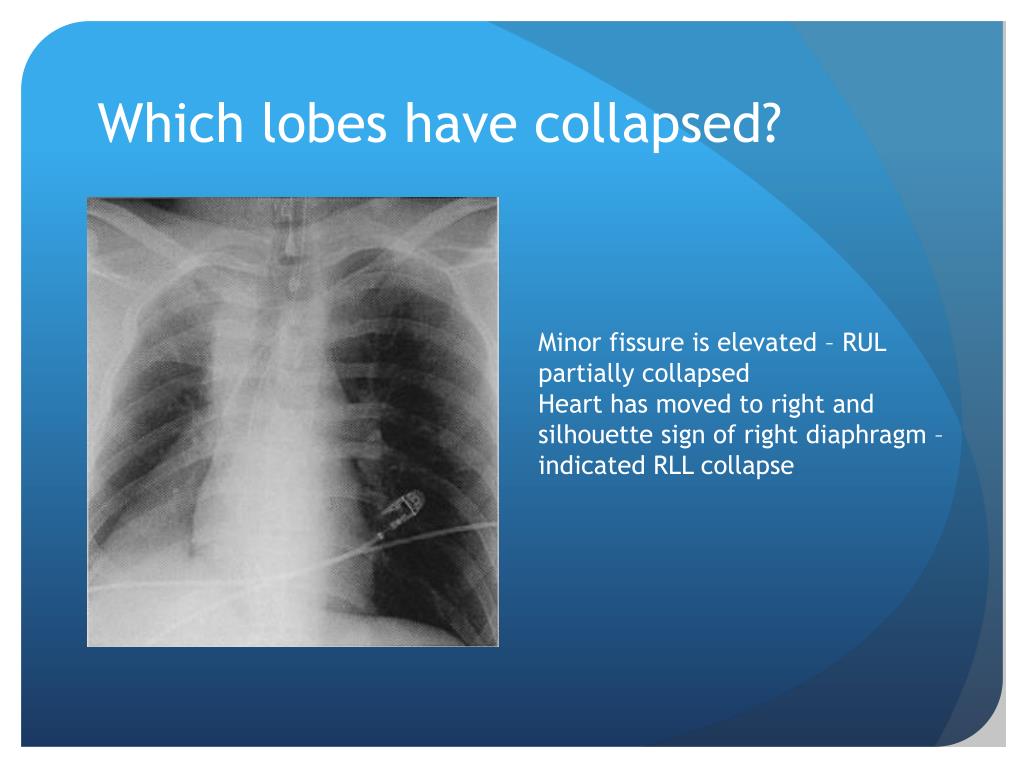 Which lobes have collapsed?

Minor fissure is elevated – RUL partially collapsed
Heart has moved to right and silhouette sign of right diaphragm – indicated RLL collapse